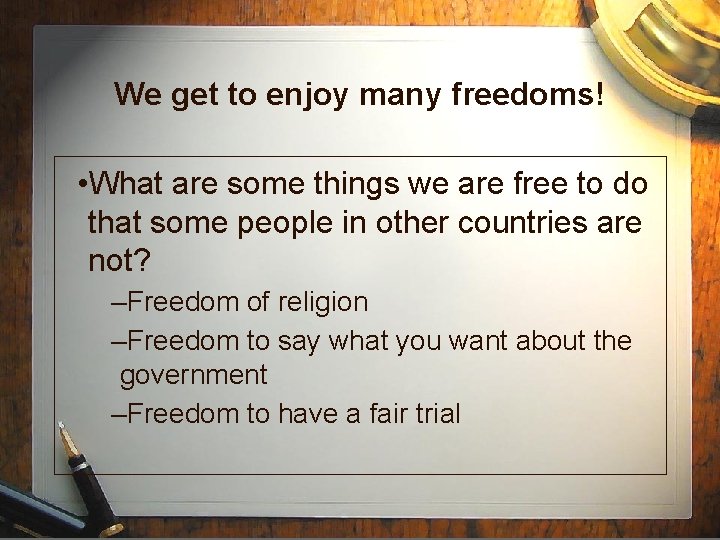 We get to enjoy many freedoms!

•What are some things we are free to do that some people in other countries are not?

–Freedom of religion

–Freedom to say what you want about the government

–Freedom to have a fair trial